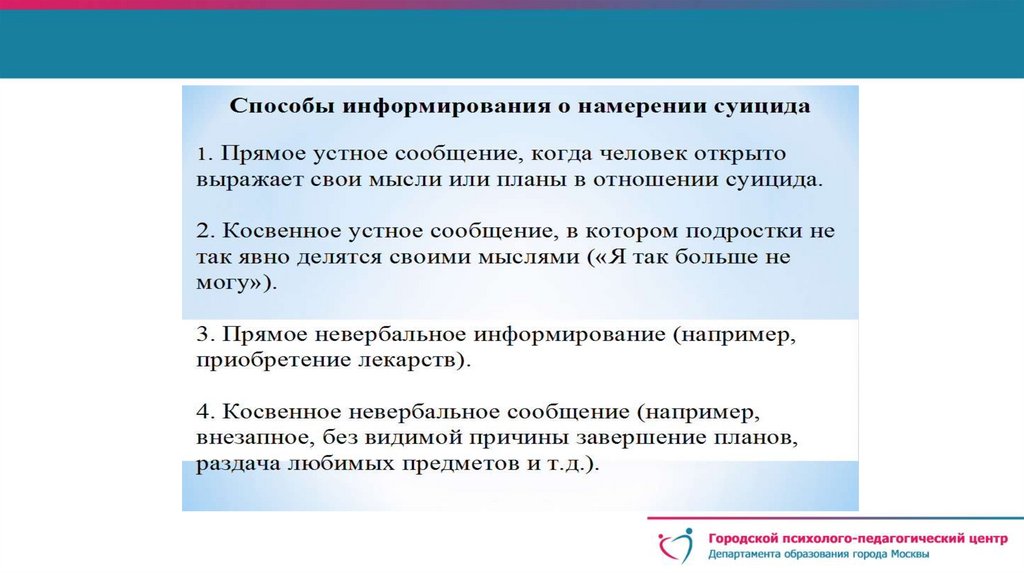 Способы информирования о намерении суицида

1. Прямое устное сообщение, когда человек открыто выражает свои мысли или планы в отношении суицида.

2. Косвенное устное сообщение, в котором подростки не так явно делятся своими мыслями («Я так больше не могу»).

3. Прямое невербальное информирование (например, приобретение лекарств).

4. Косвенное невербальное сообщение (например, внезапное, без видимой причины завершение планов, раздача любимых предметов и т.д.).

Городской психолого-педагогический центр
Департамента образования города Москвы